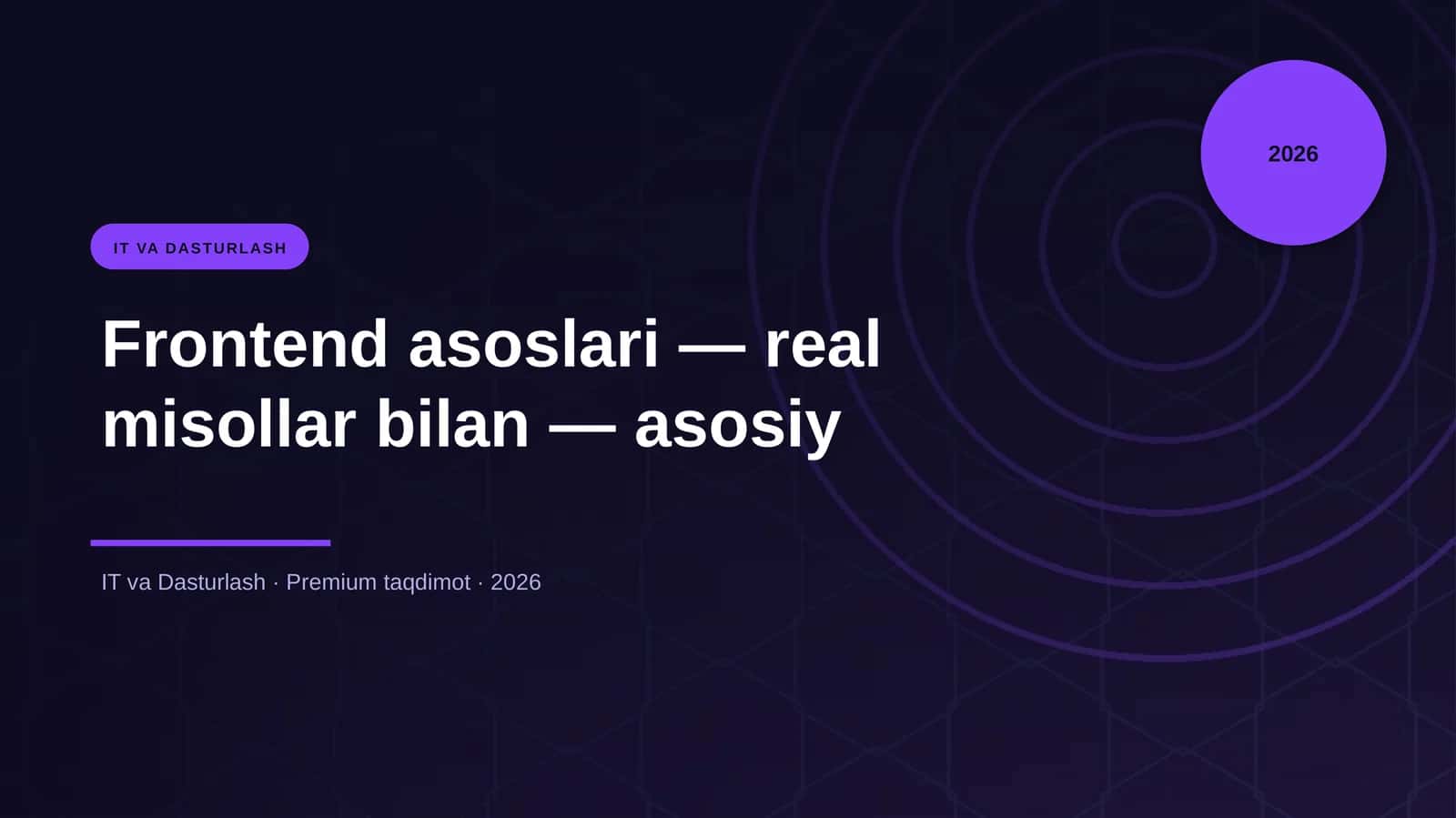 2026

IT VA DASTURLASH

Frontend asoslari — real misollar bilan — asosiy

IT va Dasturlash · Premium taqdimot · 2026